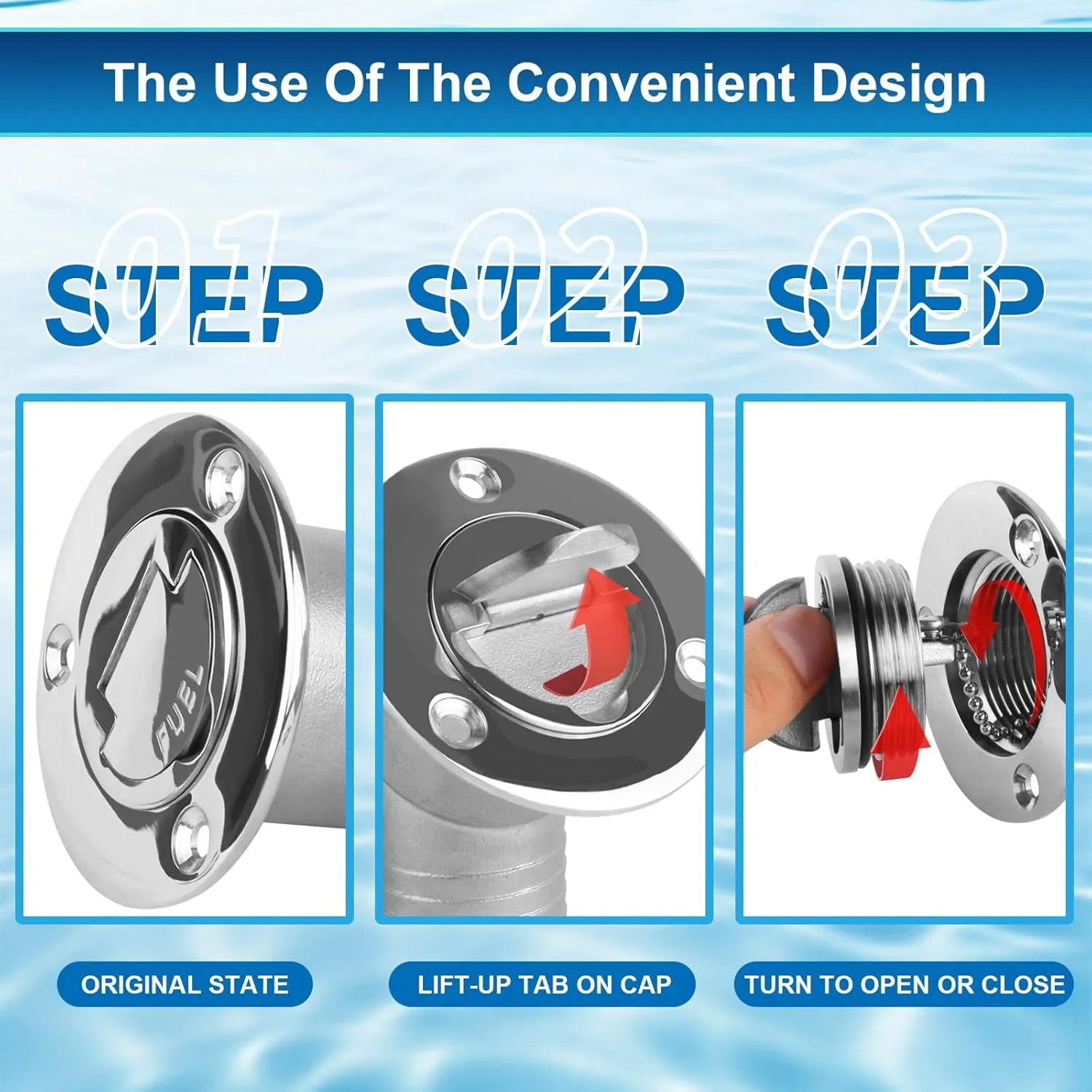 The Use Of The Convenient Design

01 STEP

02 STEP

03 STEP

FUEL

ORIGINAL STATE

LIFT-UP TAB ON CAP

TURN TO OPEN OR CLOSE